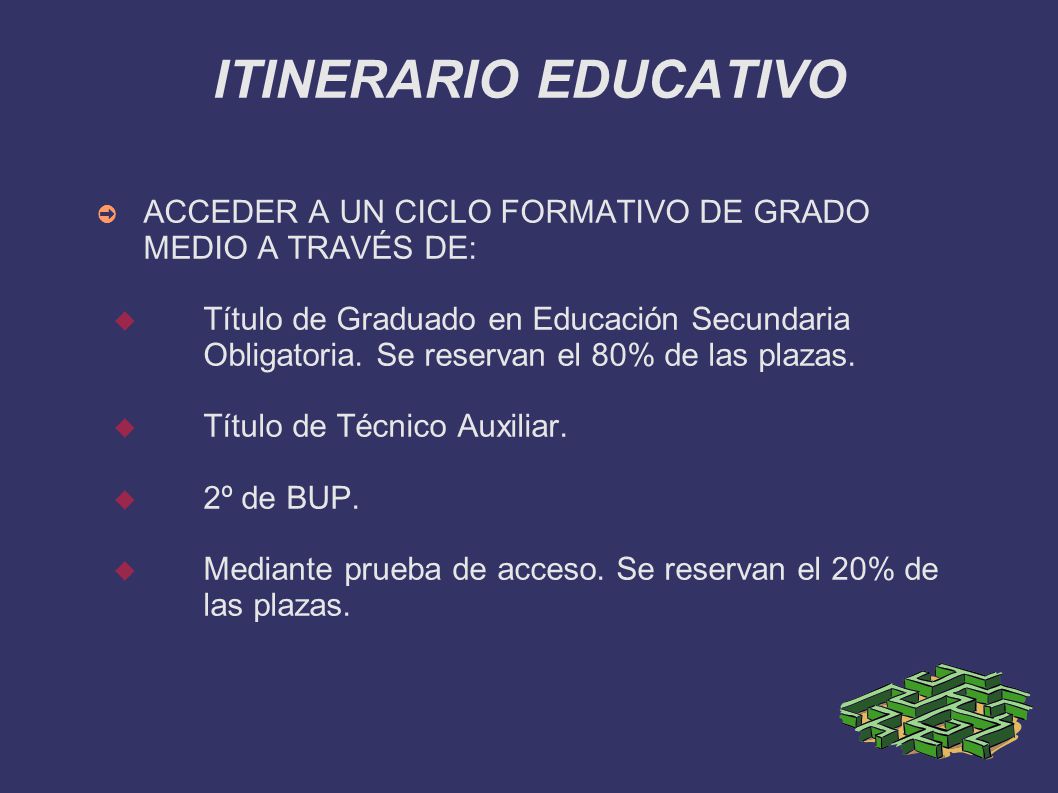 ITINERARIO EDUCATIVO

ACCEDER A UN CICLO FORMATIVO DE GRADO MEDIO A TRAVÉS DE:

Título de Graduado en Educación Secundaria Obligatoria. Se reservan el 80% de las plazas.

Título de Técnico Auxiliar.

2º de BUP.

Mediante prueba de acceso. Se reservan el 20% de las plazas.